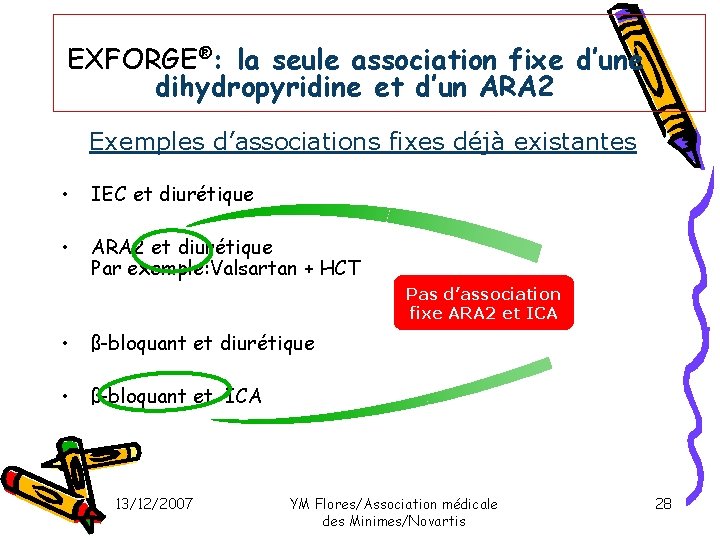 EXFORGE®: la seule association fixe d'une dihydropyridine et d'un ARA2

Exemples d'associations fixes déjà existantes

• IEC et diurétique

• ARA2 et diurétique
Par exemple:Valsartan + HCT

Pas d'association fixe ARA2 et ICA

• ß-bloquant et diurétique

• ß-bloquant et ICA

13/12/2007

YM Flores/Association médicale des Minimes/Novartis

28